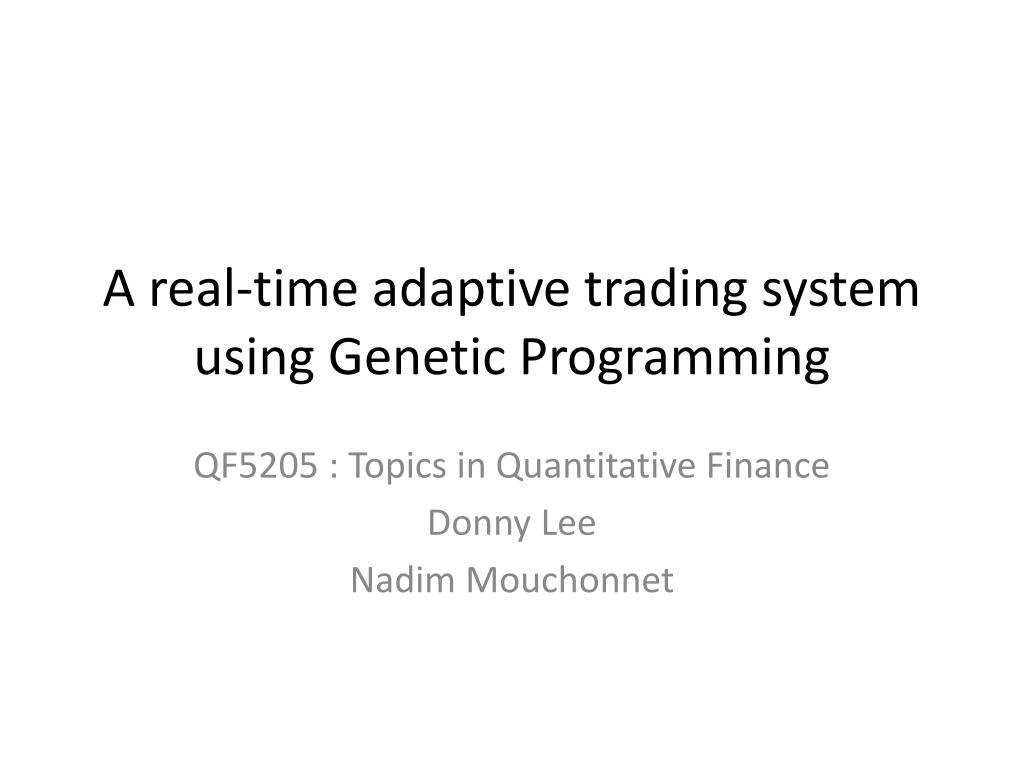 A real-time adaptive trading system using Genetic Programming

QF5205 : Topics in Quantitative Finance
Donny Lee
Nadim Mouchonnet